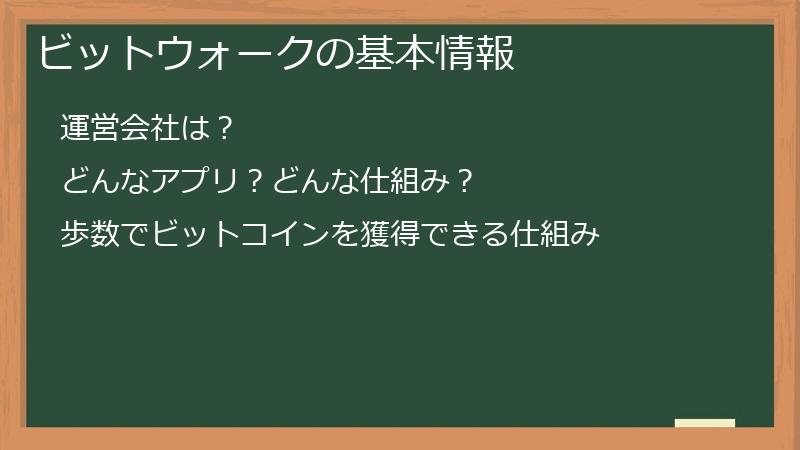 ビットウォークの基本情報

運営会社は？

どんなアプリ？どんな仕組み？

歩数でビットコインを獲得できる仕組み